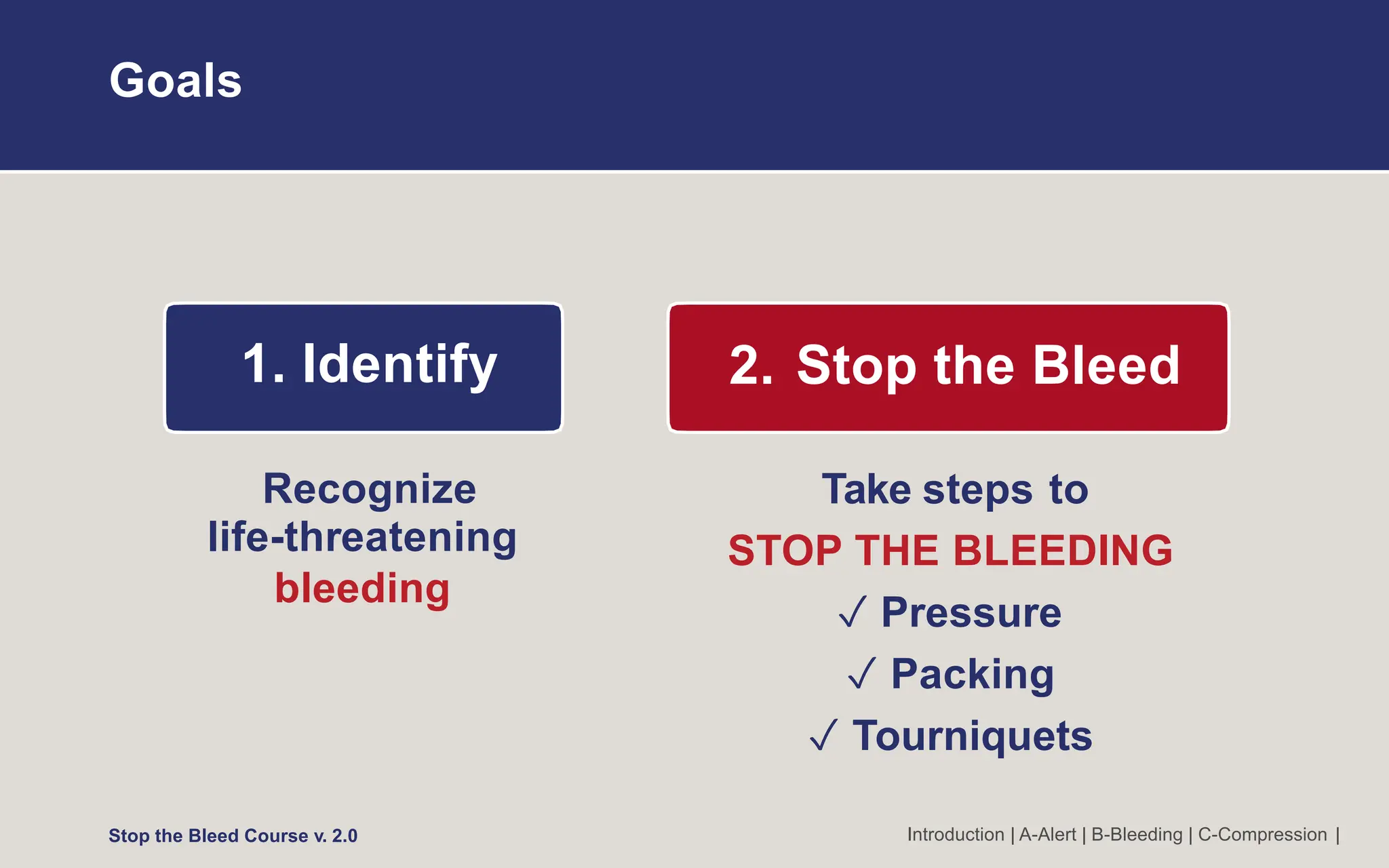 Goals

1. Identify

Recognize life-threatening bleeding

2. Stop the Bleed

Take steps to
STOP THE BLEEDING
✓ Pressure
✓ Packing
✓ Tourniquets

Stop the Bleed Course v. 2.0

Introduction | A-Alert | B-Bleeding | C-Compression |